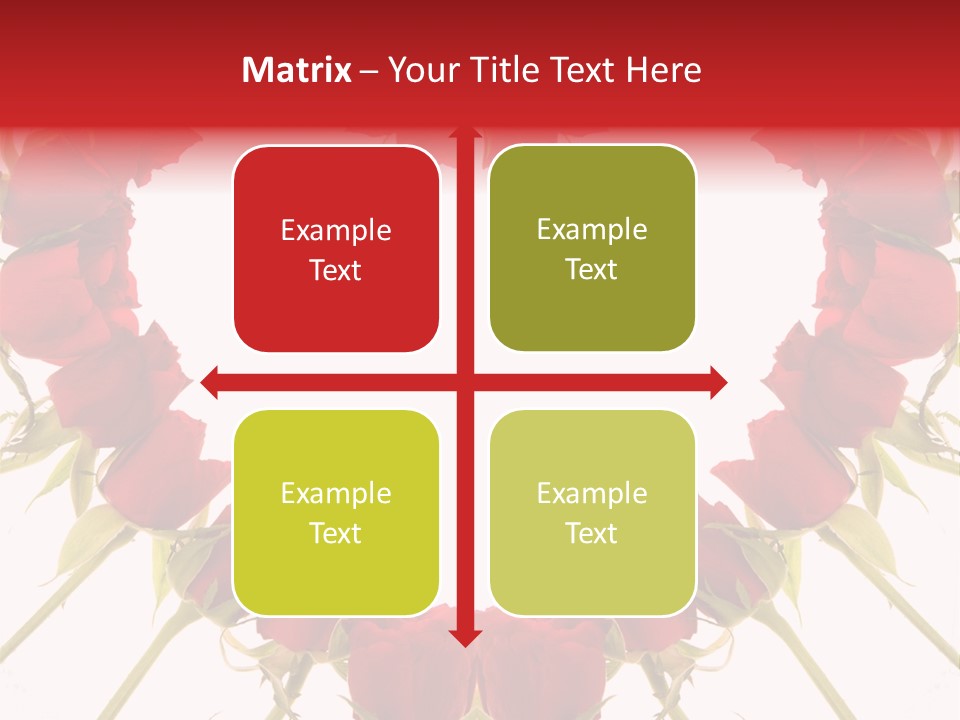 Matrix – Your Title Text Here

Example Text

Example Text

Example Text

Example Text